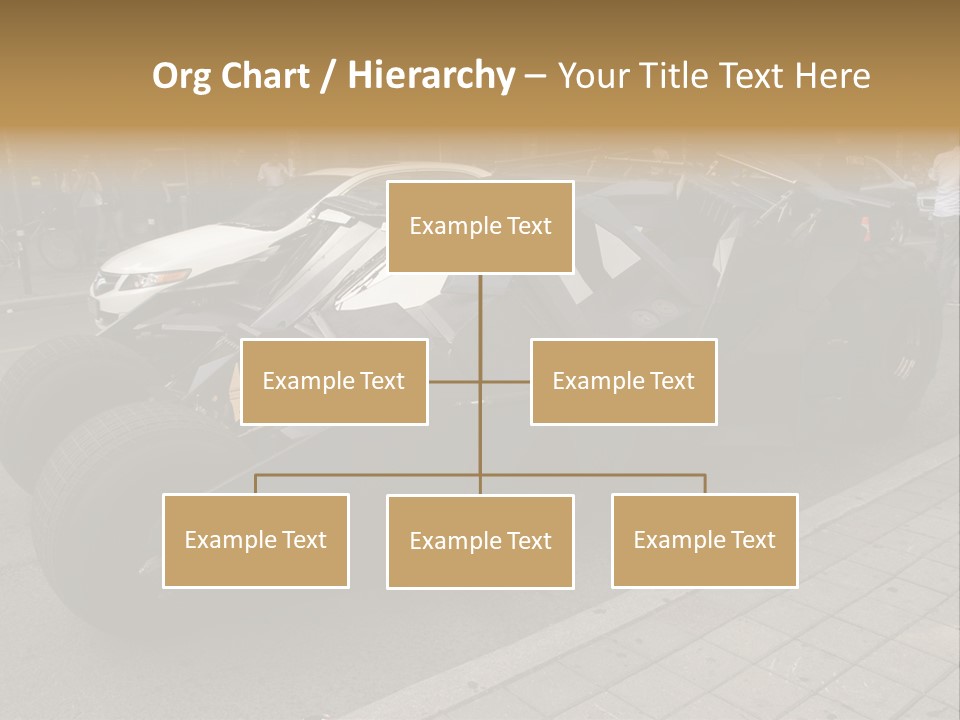 Org Chart / Hierarchy – Your Title Text Here

Example Text

Example Text

Example Text

Example Text

Example Text

Example Text